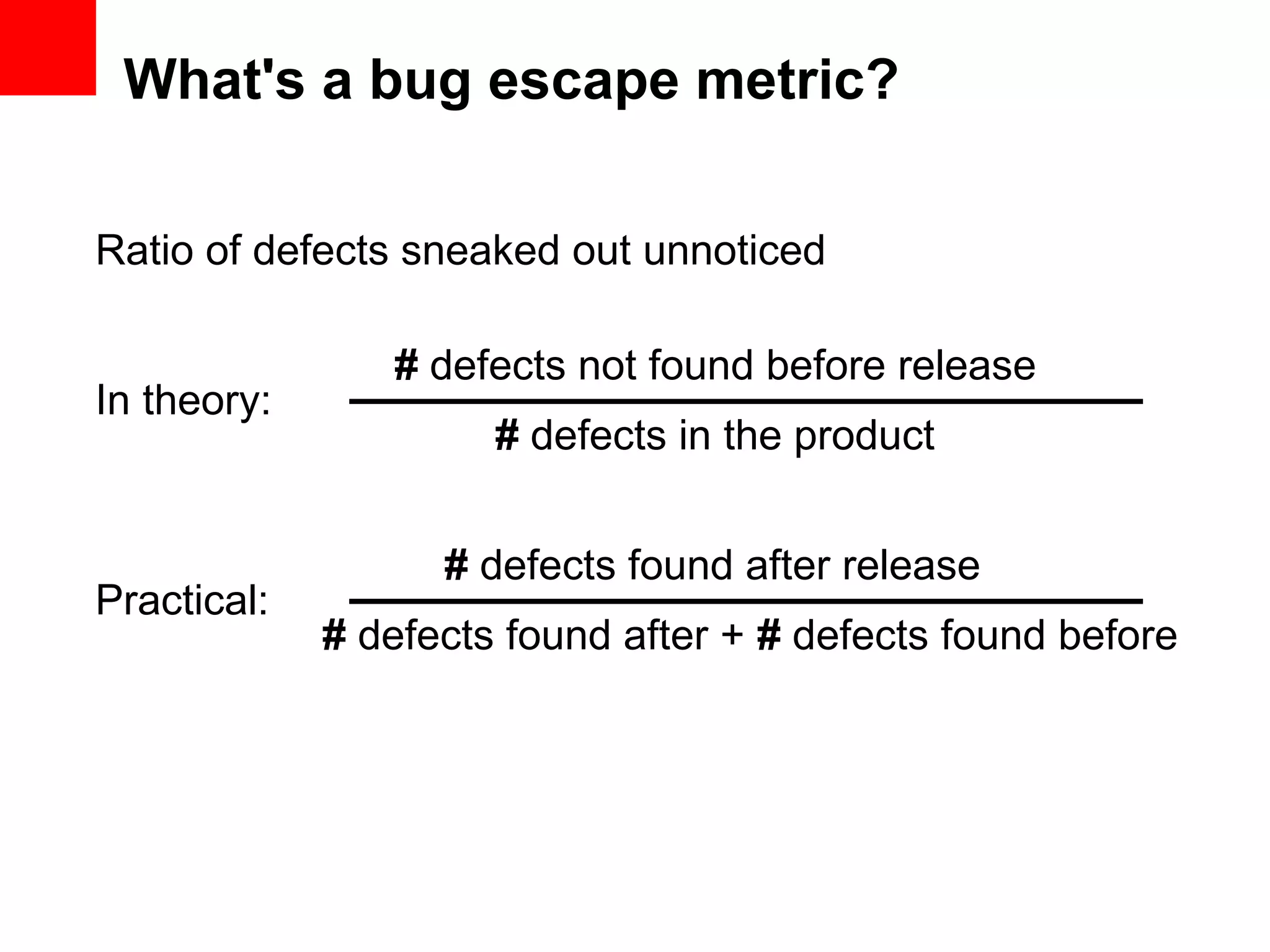 What's a bug escape metric?

Ratio of defects sneaked out unnoticed

In theory: $\frac{\text{\# defects not found before release}}{\text{\# defects in the product}}$

Practical: $\frac{\text{\# defects found after release}}{\text{\# defects found after + \# defects found before}}$